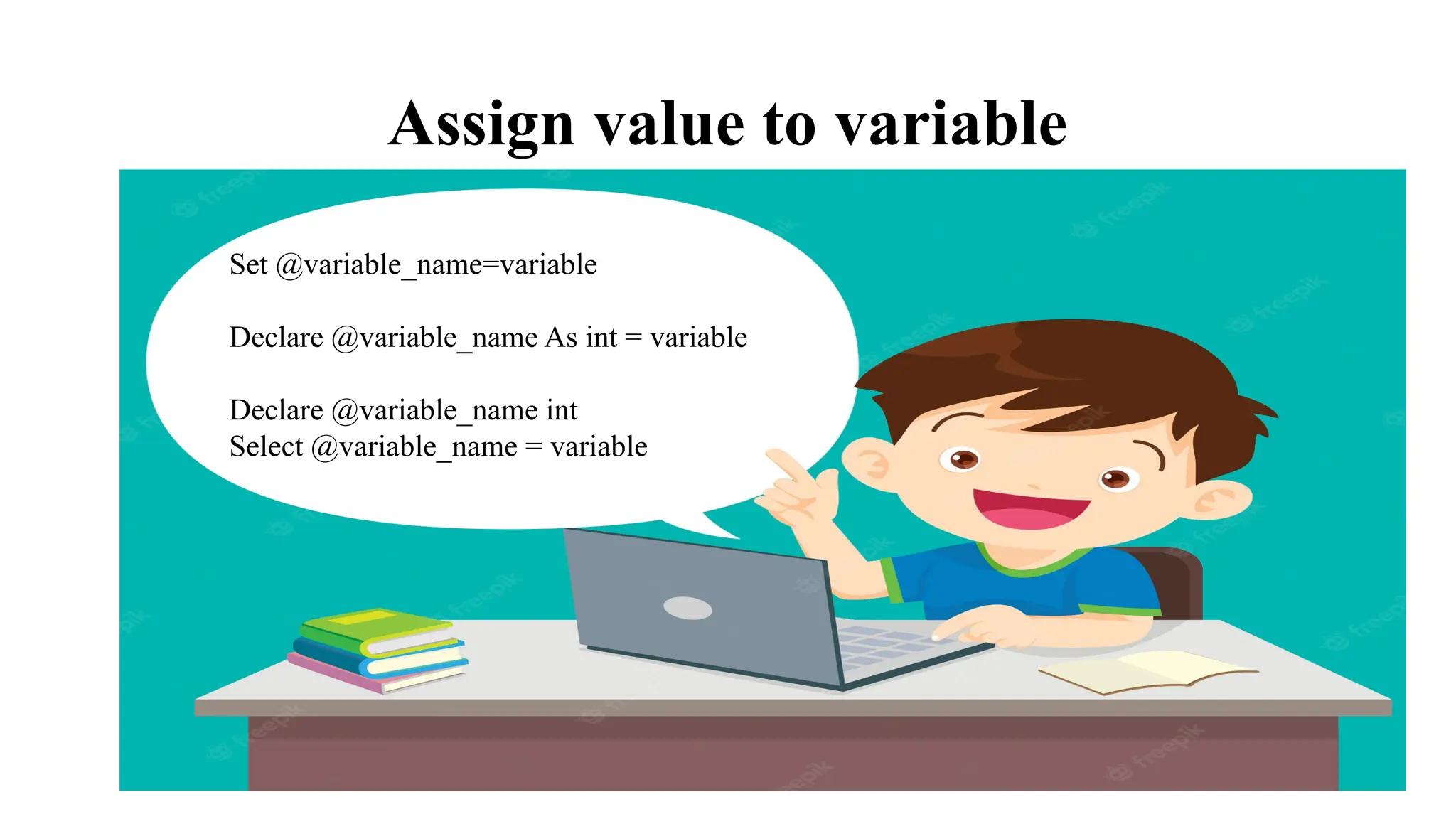 Assign value to variable

Set @variable_name=variable

Declare @variable_name As int = variable

Declare @variable_name int
Select @variable_name = variable

freepik